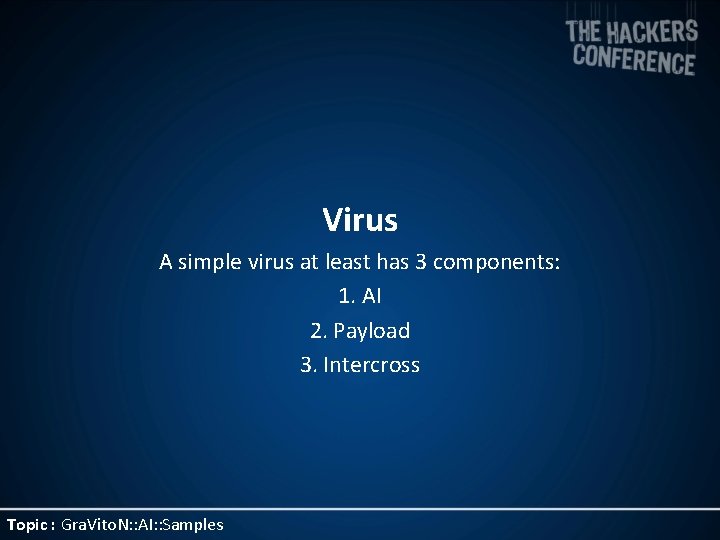 THE HACKERS CONFERENCE

Virus

A simple virus at least has 3 components:

1. AI

2. Payload

3. Intercross

Topic : GraVitoN::AI::Samples